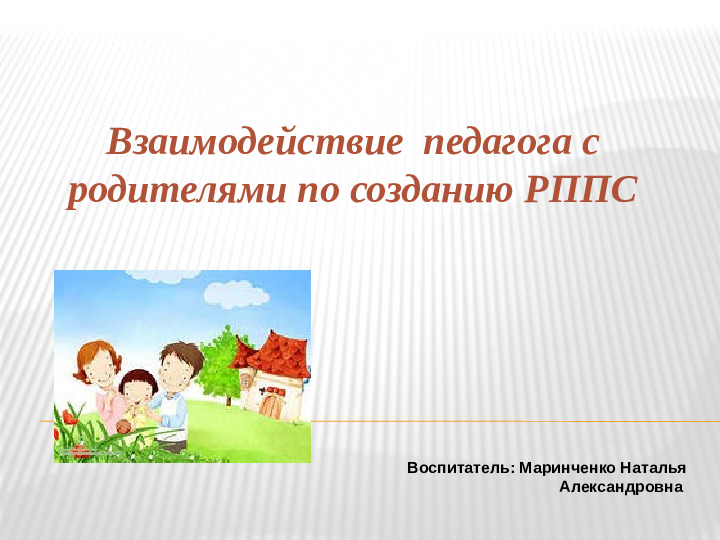 Взаимодействие  педагога с родителями по созданию РППС

Воспитатель: Маринченко Наталья Александровна